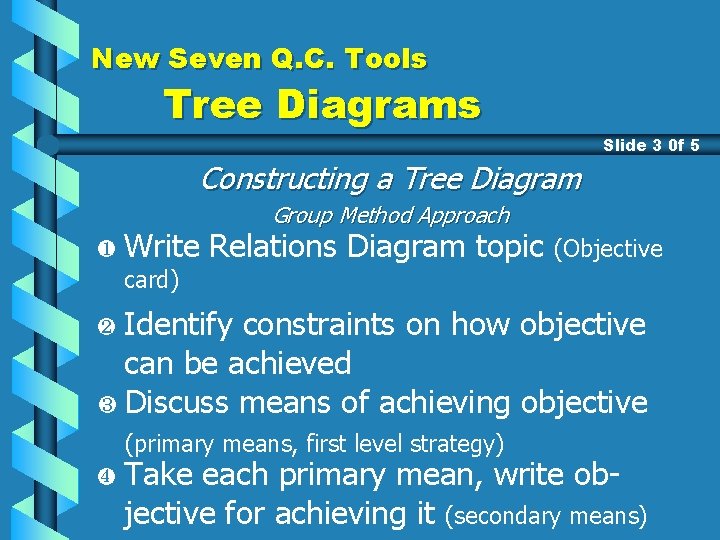 New Seven Q.C. Tools
Tree Diagrams

Slide 3 0f 5

Constructing a Tree Diagram

Group Method Approach

❶ Write Relations Diagram topic (Objective card)

❷ Identify constraints on how objective can be achieved

❸ Discuss means of achieving objective (primary means, first level strategy)

❹ Take each primary mean, write objective for achieving it (secondary means)